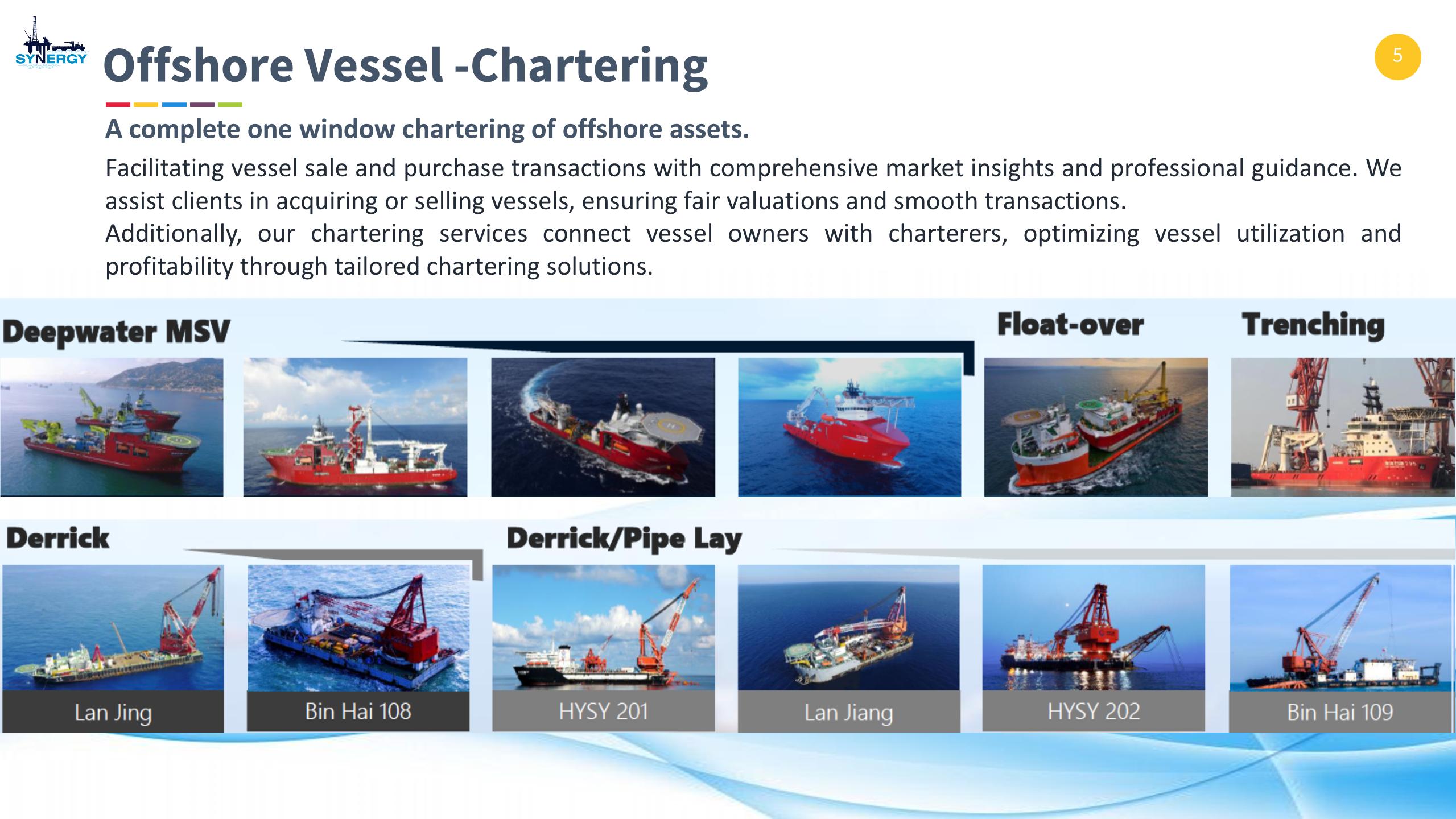 SYNERGY

Offshore Vessel -Chartering

5

A complete one window chartering of offshore assets.

Facilitating vessel sale and purchase transactions with comprehensive market insights and professional guidance. We assist clients in acquiring or selling vessels, ensuring fair valuations and smooth transactions.
Additionally, our chartering services connect vessel owners with charterers, optimizing vessel utilization and profitability through tailored chartering solutions.

Deepwater MSV

Float-over

Trenching

Derrick

Derrick/Pipe Lay

Lan Jing

Bin Hai 108

HYSY 201

Lan Jiang

HYSY 202

Bin Hai 109